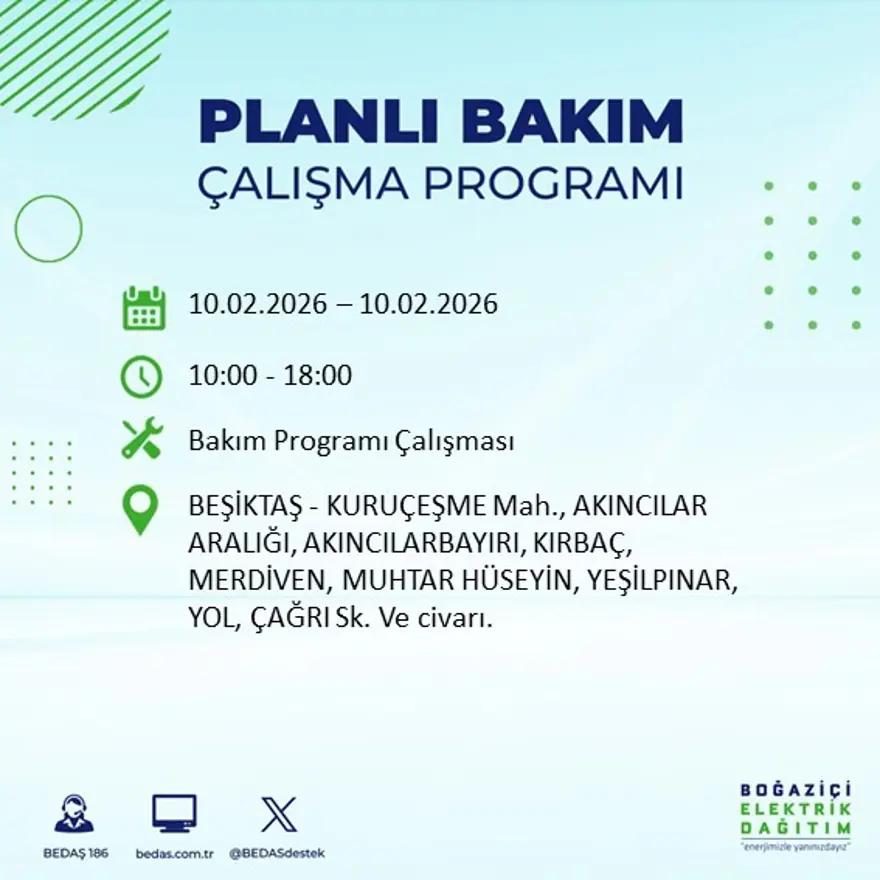 PLANLI BAKIM
ÇALIŞMA PROGRAMI

10.02.2026 – 10.02.2026

10:00 - 18:00

Bakım Programı Çalışması

BEŞİKTAŞ - KURUÇEŞME Mah., AKINCILAR ARALIĞI, AKINCILARBAYIRI, KIRBAÇ, MERDİVEN, MUHTAR HÜSEYİN, YEŞİLPINAR, YOL, ÇAĞRI Sk. Ve civarı.

BEDAŞ 186
bedas.com.tr
@BEDASdestek

BOĞAZİÇİ
ELEKTRİK
DAĞITIM
"enerjimizle yanınızdayız"